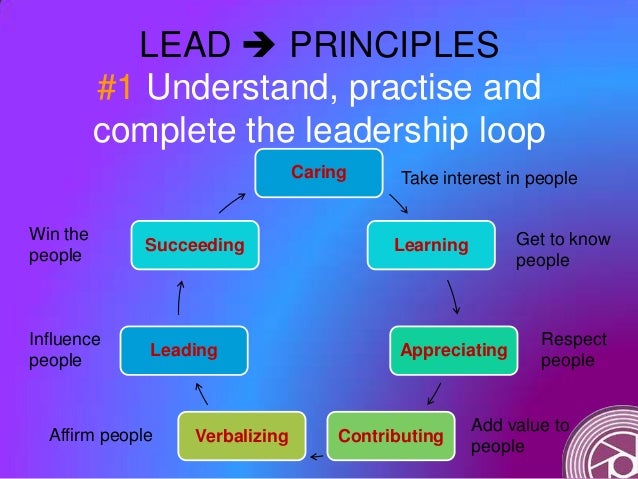 LEAD ➔ PRINCIPLES
#1 Understand, practise and complete the leadership loop

Caring
Take interest in people

Learning
Get to know people

Appreciating
Respect people

Contributing
Add value to people

Verbalizing
Affirm people

Leading
Influence people

Succeeding
Win the people